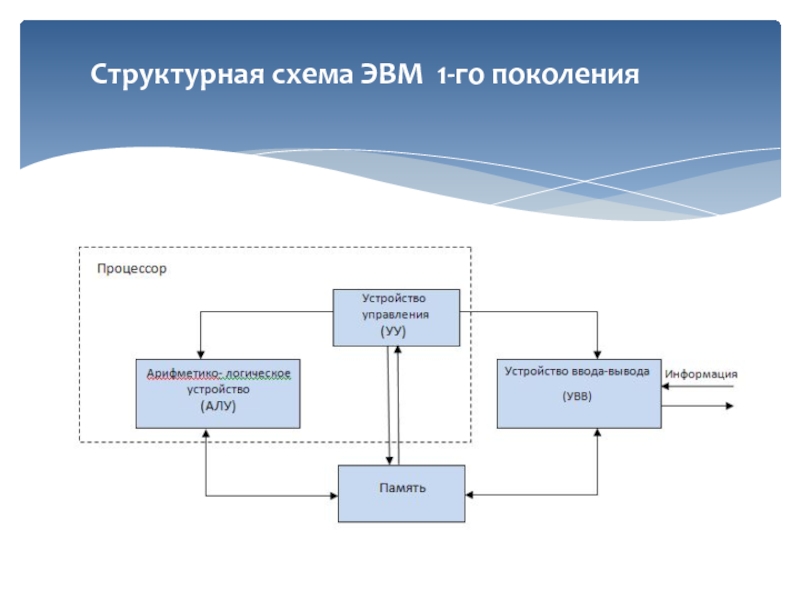 Структурная схема ЭВМ 1-го поколения

Процессор

Устройство управления (УУ)

Арифметико- логическое устройство (АЛУ)

Устройство ввода-вывода (УВВ)

Информация

Память